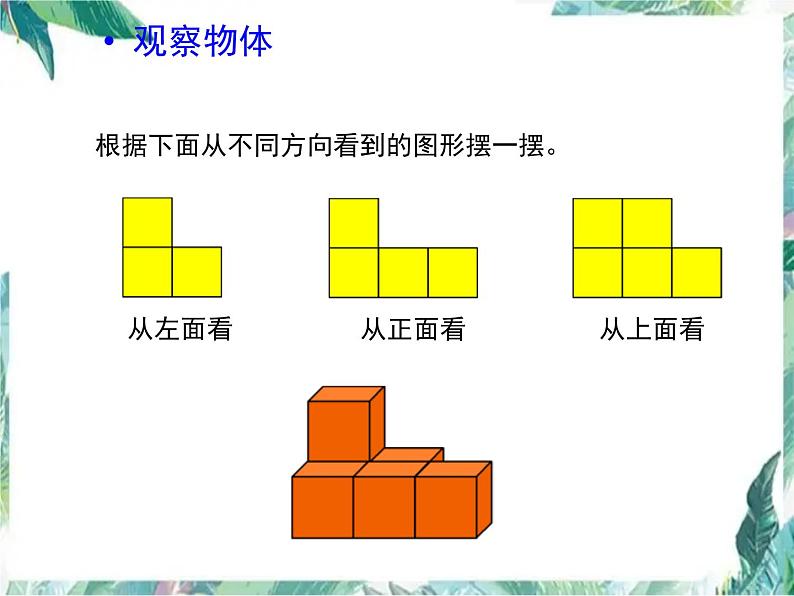 • 观察物体

根据下面从不同方向看到的图形摆一摆。

从左面看

从正面看

从上面看